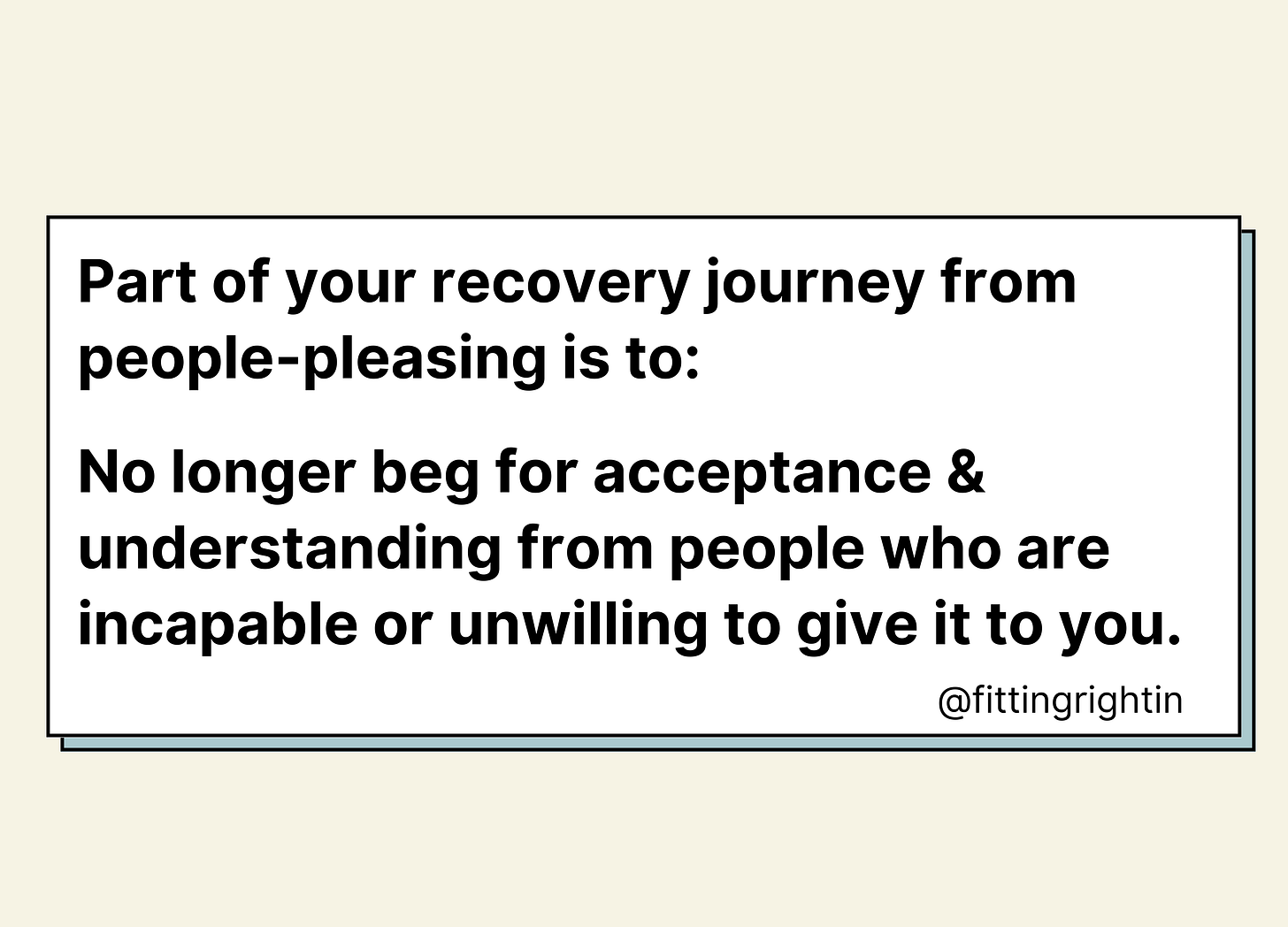 Part of your recovery journey from people-pleasing is to:

No longer beg for acceptance & understanding from people who are incapable or unwilling to give it to you.

@fittingrightin